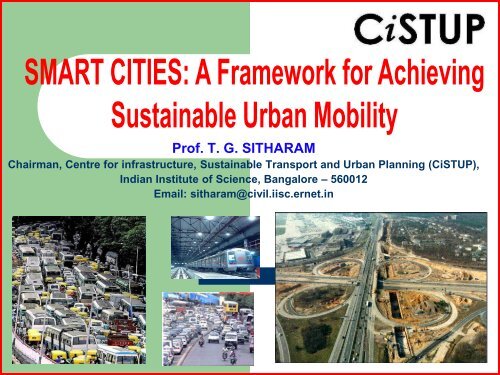 CiSTUP

SMART CITIES: A Framework for Achieving Sustainable Urban Mobility

Prof. T. G. SITHARAM

Chairman, Centre for infrastructure, Sustainable Transport and Urban Planning (CiSTUP), Indian Institute of Science, Bangalore – 560012

Email: sitharam@civil.iisc.ernet.in